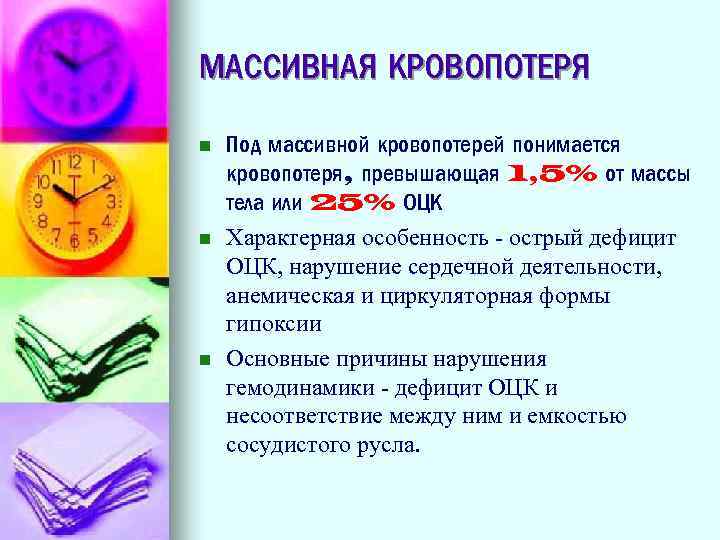 МАССИВНАЯ КРОВОПОТЕРЯ

Под массивной кровопотерей понимается кровопотеря, превышающая 1,5% от массы тела или 25% ОЦК

Характерная особенность - острый дефицит ОЦК, нарушение сердечной деятельности, анемическая и циркуляторная формы гипоксии

Основные причины нарушения гемодинамики - дефицит ОЦК и несоответствие между ним и емкостью сосудистого русла.